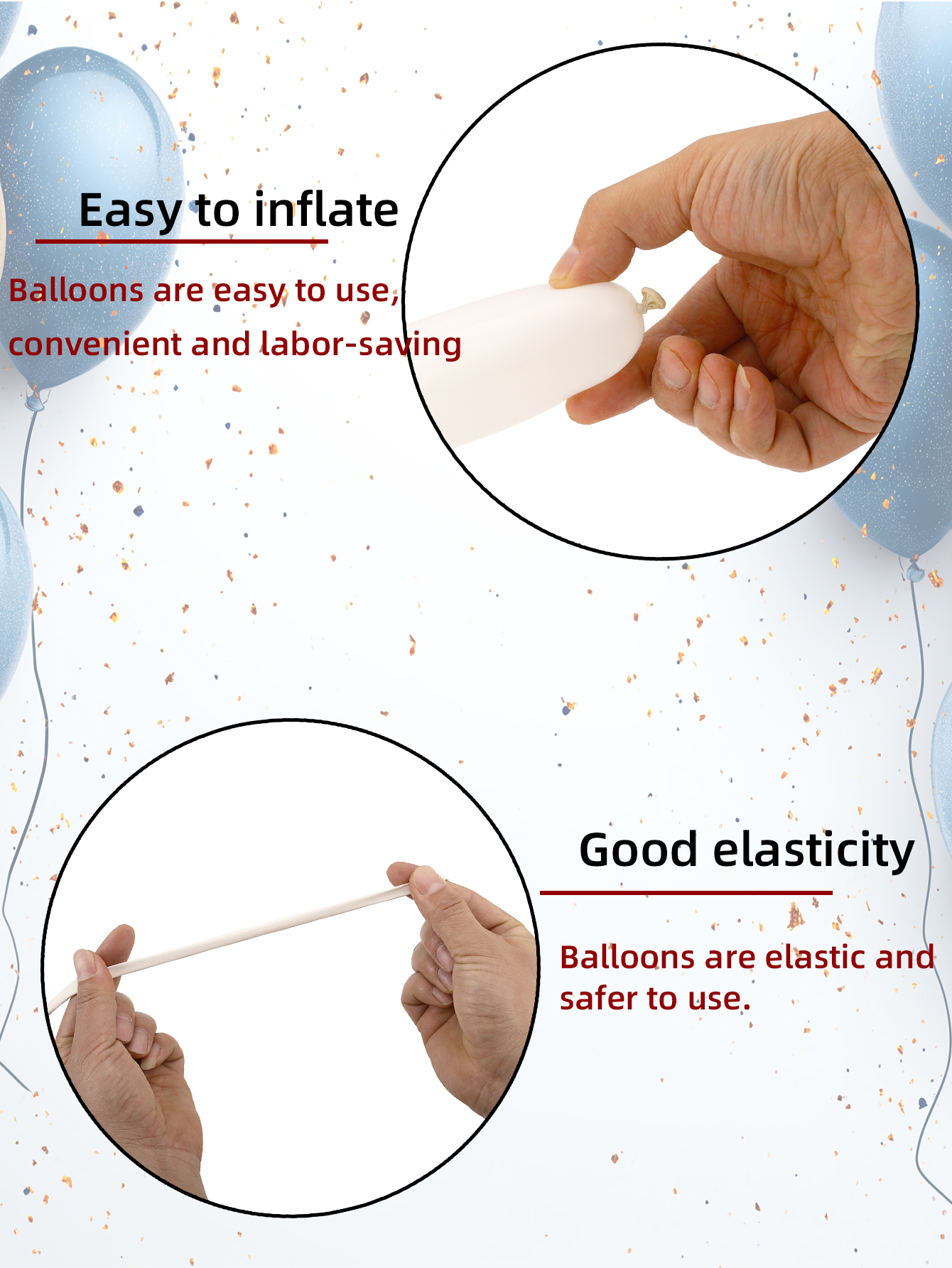 Easy to inflate

Balloons are easy to use, convenient and labor-saving

Good elasticity

Balloons are elastic and safer to use.